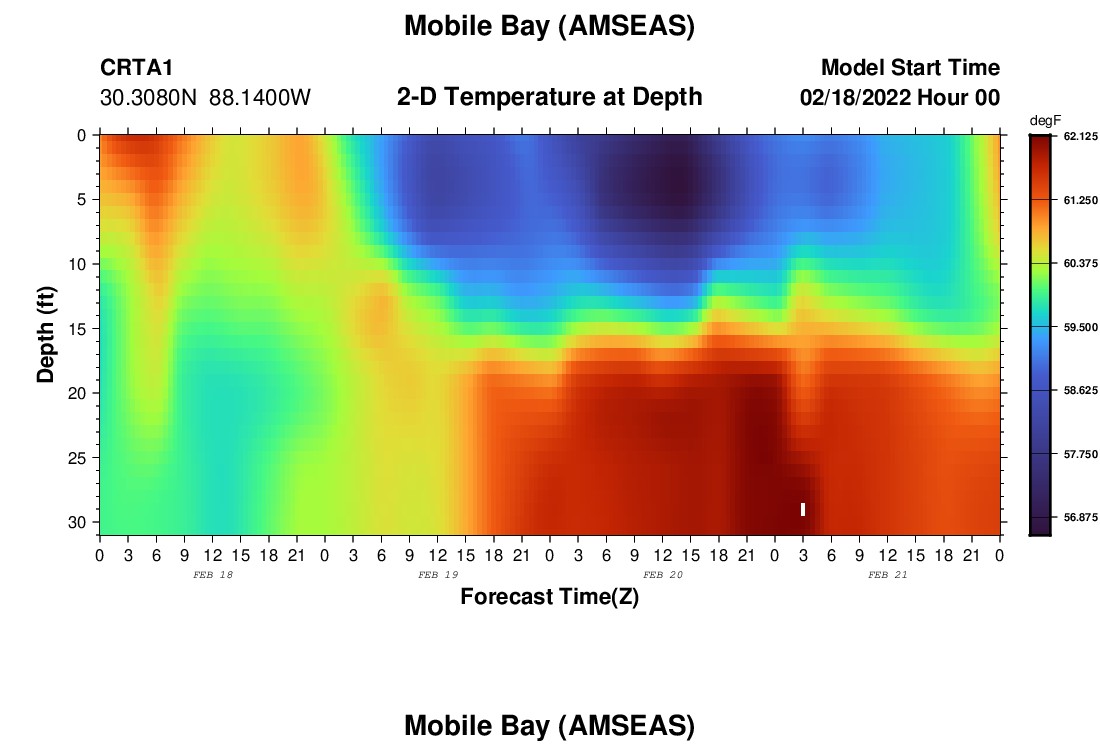 Mobile Bay (AMSEAS)

CRTA1
30.3080N 88.1400W

2-D Temperature at Depth

Model Start Time
02/18/2022 Hour 00

degF
62.125
61.250
60.375
59.500
58.625
57.750
56.875

Depth (ft)
0
5
10
15
20
25
30

0 3 6 9 12 15 18 21 0 3 6 9 12 15 18 21 0 3 6 9 12 15 18 21 0 3 6 9 12 15 18 21 0
FEB 18
FEB 19
FEB 20
FEB 21

Forecast Time(Z)

Mobile Bay (AMSEAS)